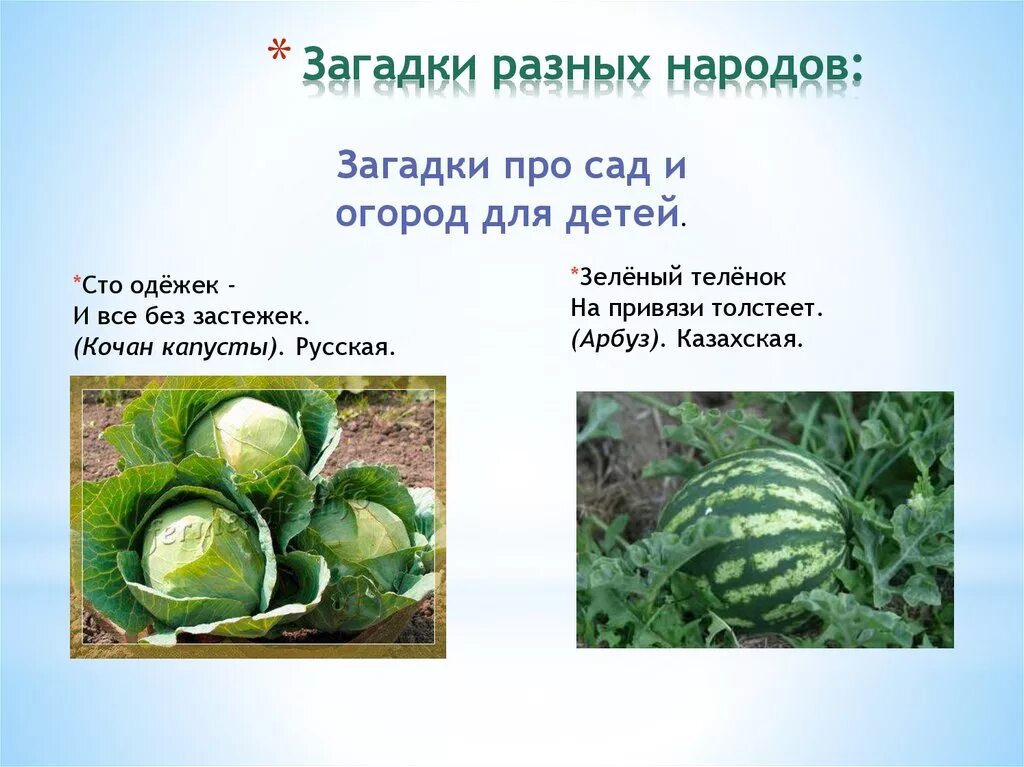 * Загадки разных народов:

Загадки про сад и огород для детей.

*Сто одёжек -
И все без застежек.
(Кочан капусты). Русская.

*Зелёный телёнок
На привязи толстеет.
(Арбуз). Казахская.